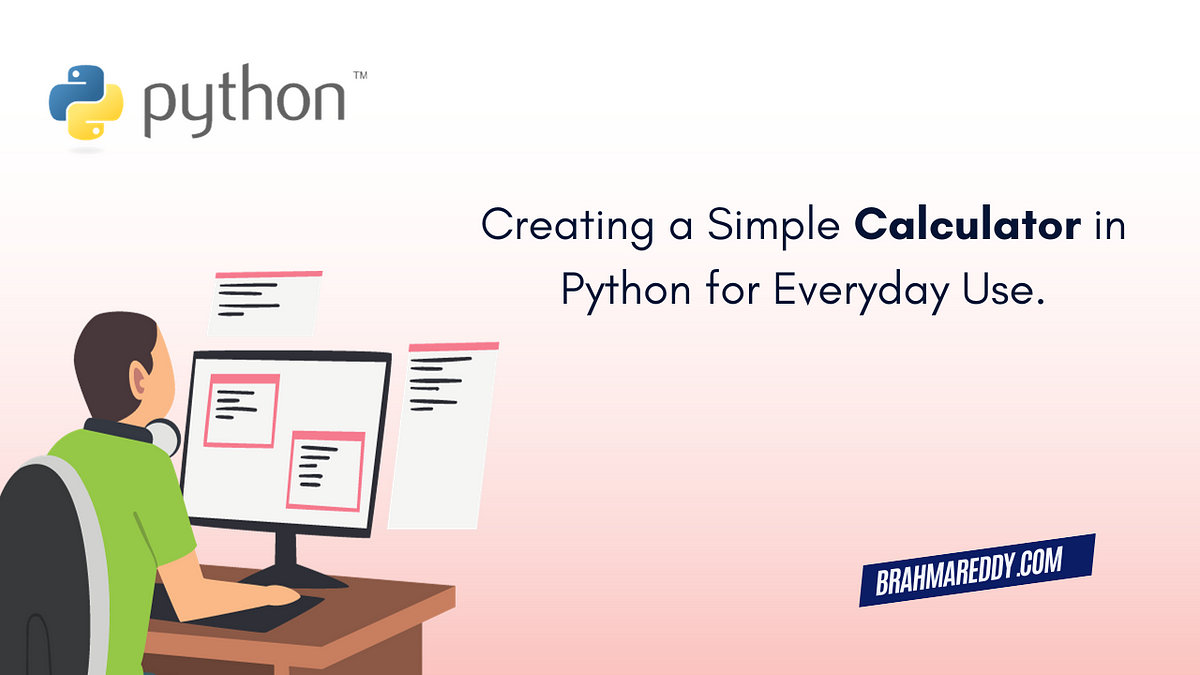 python™

Creating a Simple Calculator in Python for Everyday Use.

BRAHMAREDDY.COM